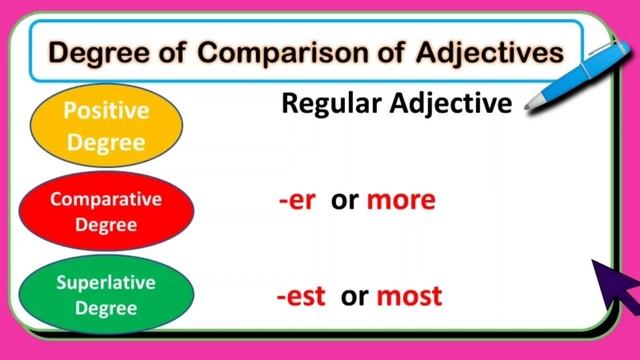 Degree of Comparison of Adjectives

Positive Degree

Regular Adjective

Comparative Degree

-er or more

Superlative Degree

-est or most